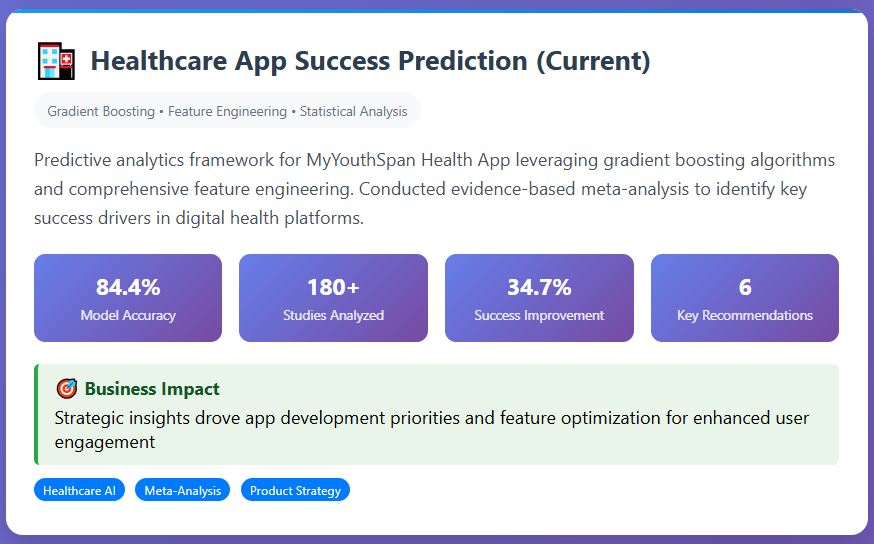 Healthcare App Success Prediction (Current)

Gradient Boosting • Feature Engineering • Statistical Analysis

Predictive analytics framework for MyYouthSpan Health App leveraging gradient boosting algorithms and comprehensive feature engineering. Conducted evidence-based meta-analysis to identify key success drivers in digital health platforms.

84.4%
Model Accuracy

180+
Studies Analyzed

34.7%
Success Improvement

6
Key Recommendations

Business Impact
Strategic insights drove app development priorities and feature optimization for enhanced user engagement

Healthcare AI
Meta-Analysis
Product Strategy